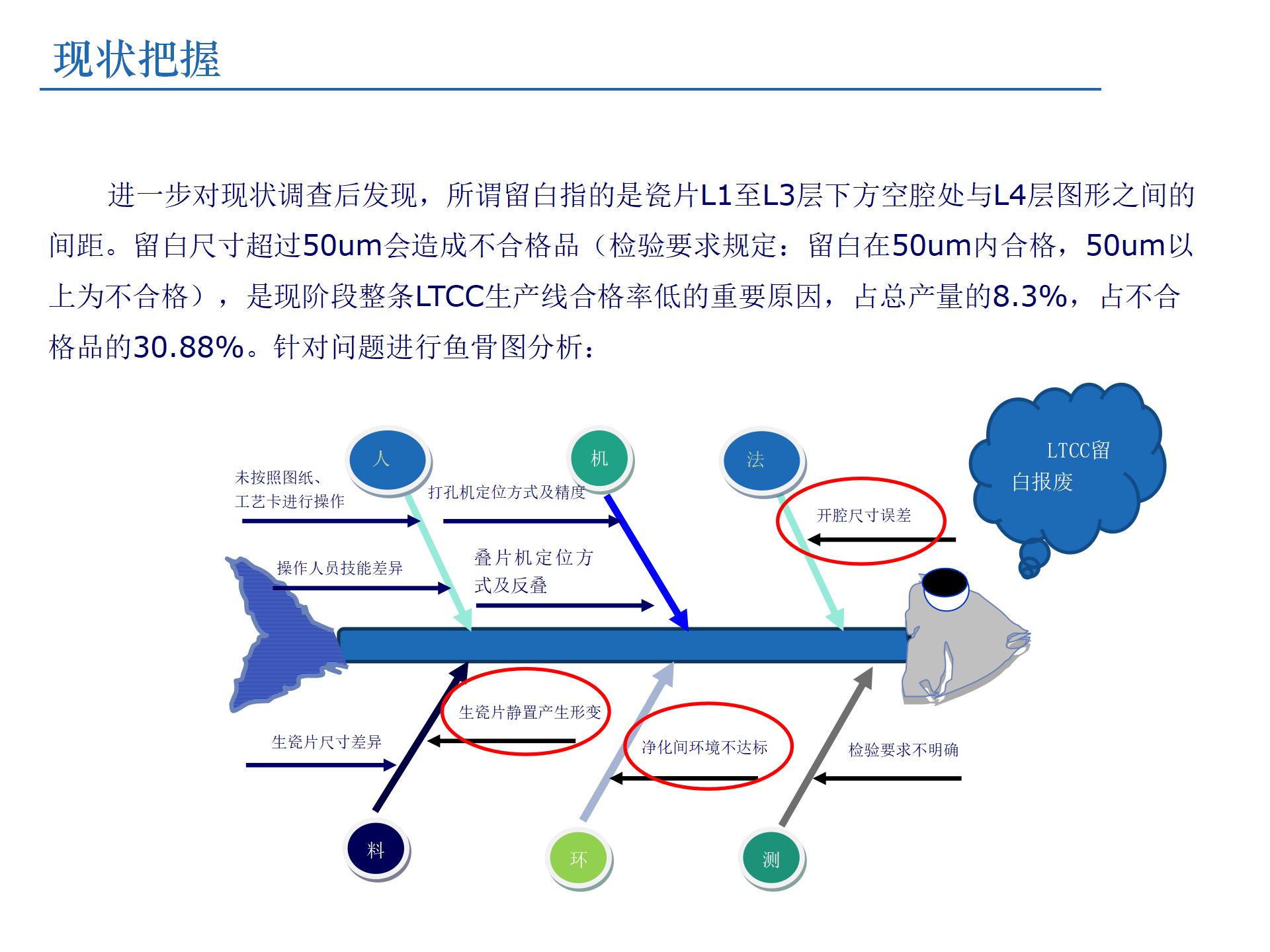 现状把握

进一步对现状调查后发现，所谓留白指的是瓷片L1至L3层下方空腔处与L4层图形之间的间距。留白尺寸超过50um会造成不合格品（检验要求规定：留白在50um内合格，50um以上为不合格），是现阶段整条LTCC生产线合格率低的重要原因，占总产量的8.3%，占不合格品的30.88%。针对问题进行鱼骨图分析：

人
机
法
LTCC留白报废
未按照图纸、工艺卡进行操作
打孔机定位方式及精度
开腔尺寸误差
操作人员技能差异
叠片机定位方式及反叠
生瓷片静置产生形变
生瓷片尺寸差异
净化间环境不达标
检验要求不明确
料
环
测